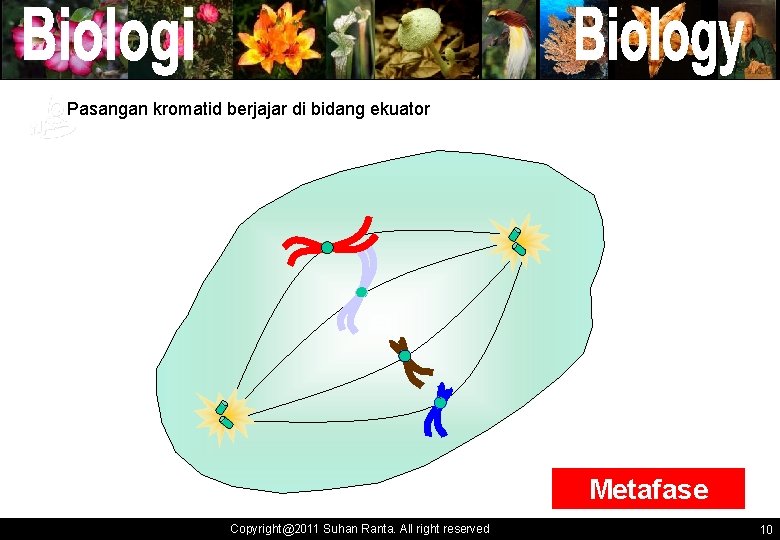 Biologi Biology

Pasangan kromatid berjajar di bidang ekuator

Metafase

Copyright@2011 Suhan Ranta. All right reserved

10